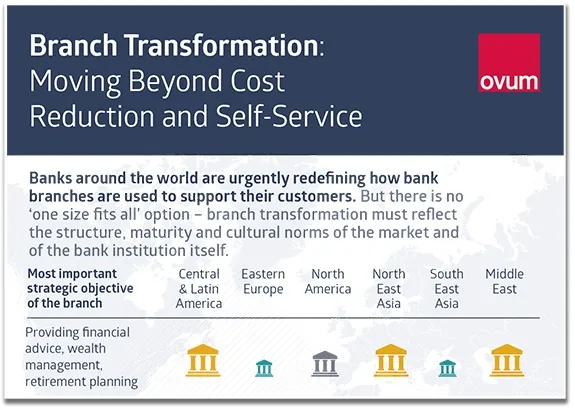 Branch Transformation: Moving Beyond Cost Reduction and Self-Service

ovum

Banks around the world are urgently redefining how bank branches are used to support their customers. But there is no 'one size fits all' option – branch transformation must reflect the structure, maturity and cultural norms of the market and of the bank institution itself.

| Most important strategic objective of the branch | Central & Latin America | Eastern Europe | North America | North East Asia | South East Asia | Middle East |
|---|---|---|---|---|---|---|
| Providing financial advice, wealth management, retirement planning | | | | | | |